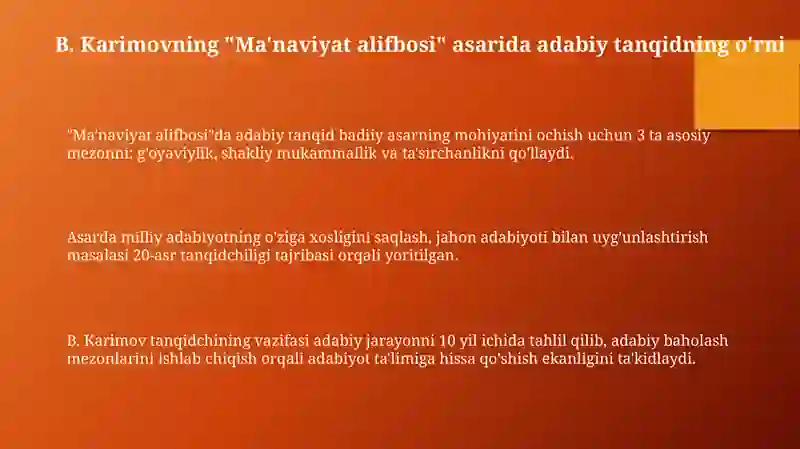 B. Karimovning "Ma'naviyat alifbosi" asarida adabiy tanqidning o'rni

"Ma'naviyat alifbosi"da adabiy tanqid badiiy asarning mohiyatini ochish uchun 3 ta asosiy mezonni: g'oyaviylik, shakliy mukammallik va ta'sirchanlikni qo'llaydi.

Asarda milliy adabiyotning o'ziga xosligini saqlash, jahon adabiyoti bilan uyg'unlashtirish masalasi 20-asr tanqidchiligi tajribasi orqali yoritilgan.

B. Karimov tanqidchining vazifasi adabiy jarayonni 10 yil ichida tahlil qilib, adabiy baholash mezonlarini ishlab chiqish orqali adabiyot ta'limiga hissa qo'shish ekanligini ta'kidlaydi.